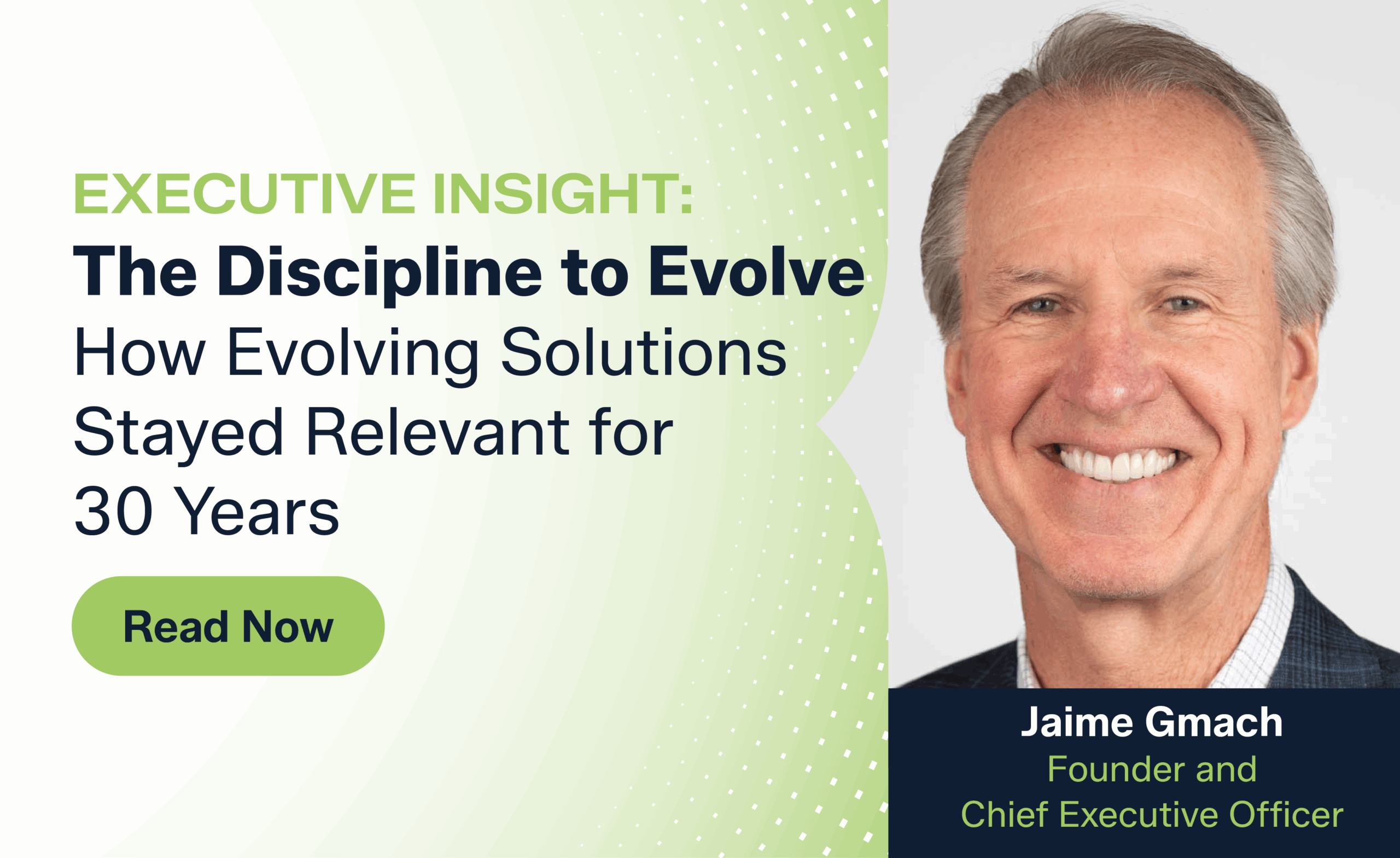 EXECUTIVE INSIGHT:
The Discipline to Evolve
How Evolving Solutions Stayed Relevant for 30 Years

Read Now

Jaime Gmach
Founder and Chief Executive Officer